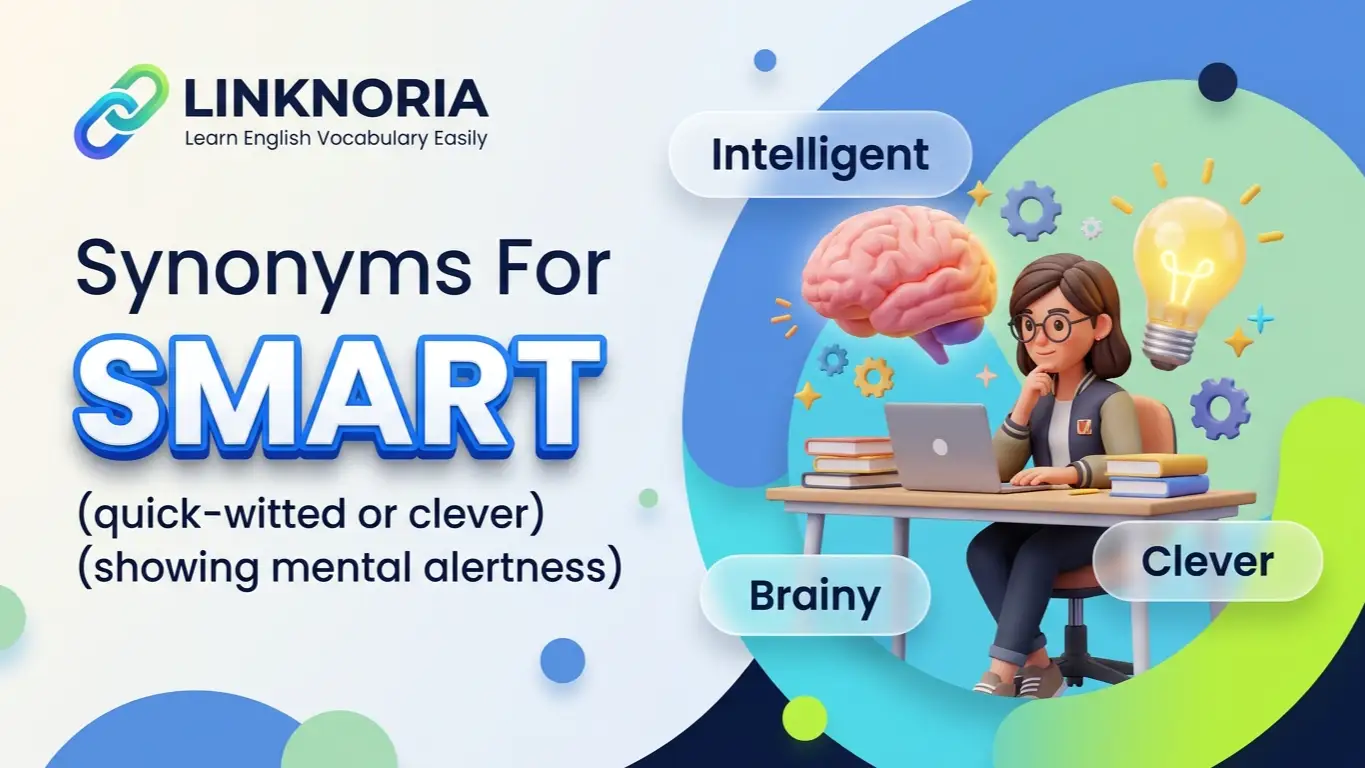 LINKNORIA
Learn English Vocabulary Easily

Synonyms For
SMART
(quick-witted or clever)
(showing mental alertness)

Intelligent

Brainy

Clever